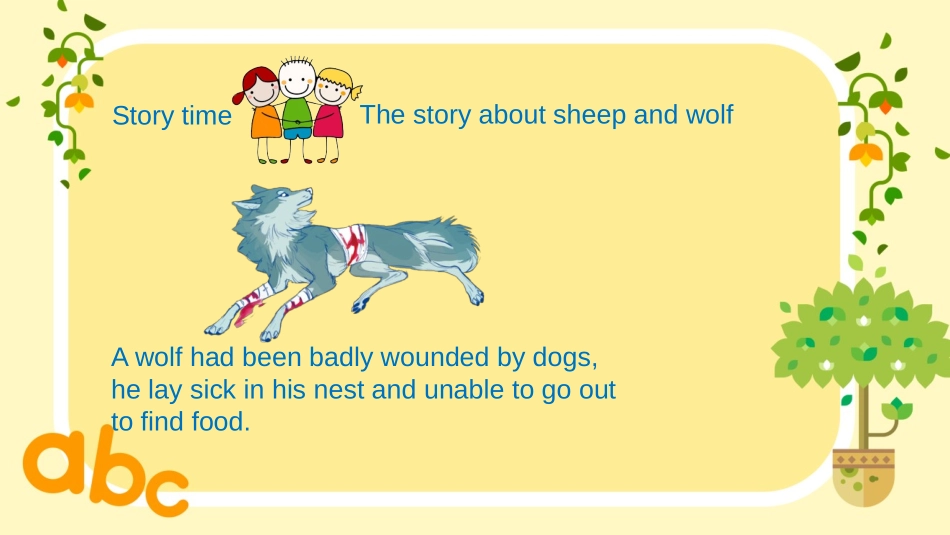 Story time The story about sheep and wolf

A wolf had been badly wounded by dogs, he lay sick in his nest and unable to go out to find food.

abc